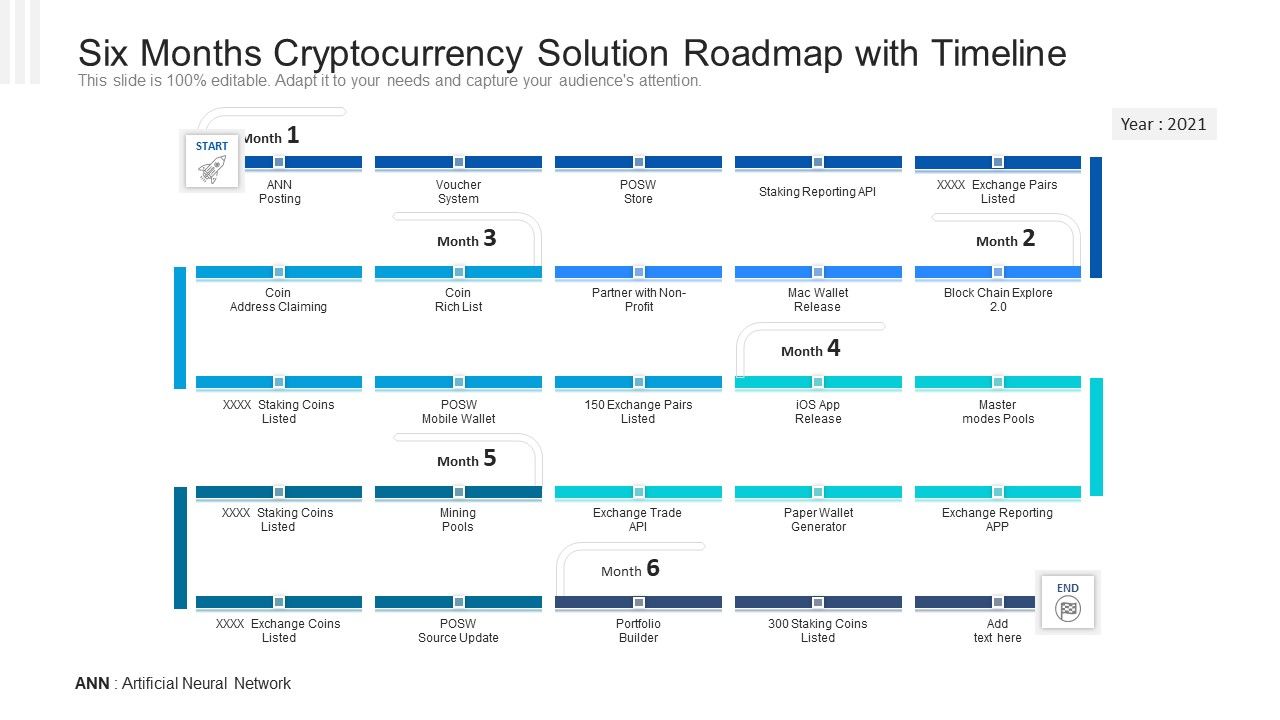 Six Months Cryptocurrency Solution Roadmap with Timeline

This slide is 100% editable. Adapt it to your needs and capture your audience's attention.

Year : 2021

START

Month 1

ANN Posting

Voucher System

POSW Store

Staking Reporting API

XXXX Exchange Pairs Listed

Month 3

Month 2

Coin Address Claiming

Coin Rich List

Partner with Non-Profit

Mac Wallet Release

Block Chain Explore 2.0

Month 4

XXXX Staking Coins Listed

POSW Mobile Wallet

150 Exchange Pairs Listed

iOS App Release

Master modes Pools

Month 5

XXXX Staking Coins Listed

Mining Pools

Exchange Trade API

Paper Wallet Generator

Exchange Reporting APP

Month 6

END

XXXX Exchange Coins Listed

POSW Source Update

Portfolio Builder

300 Staking Coins Listed

Add text here

ANN : Artificial Neural Network